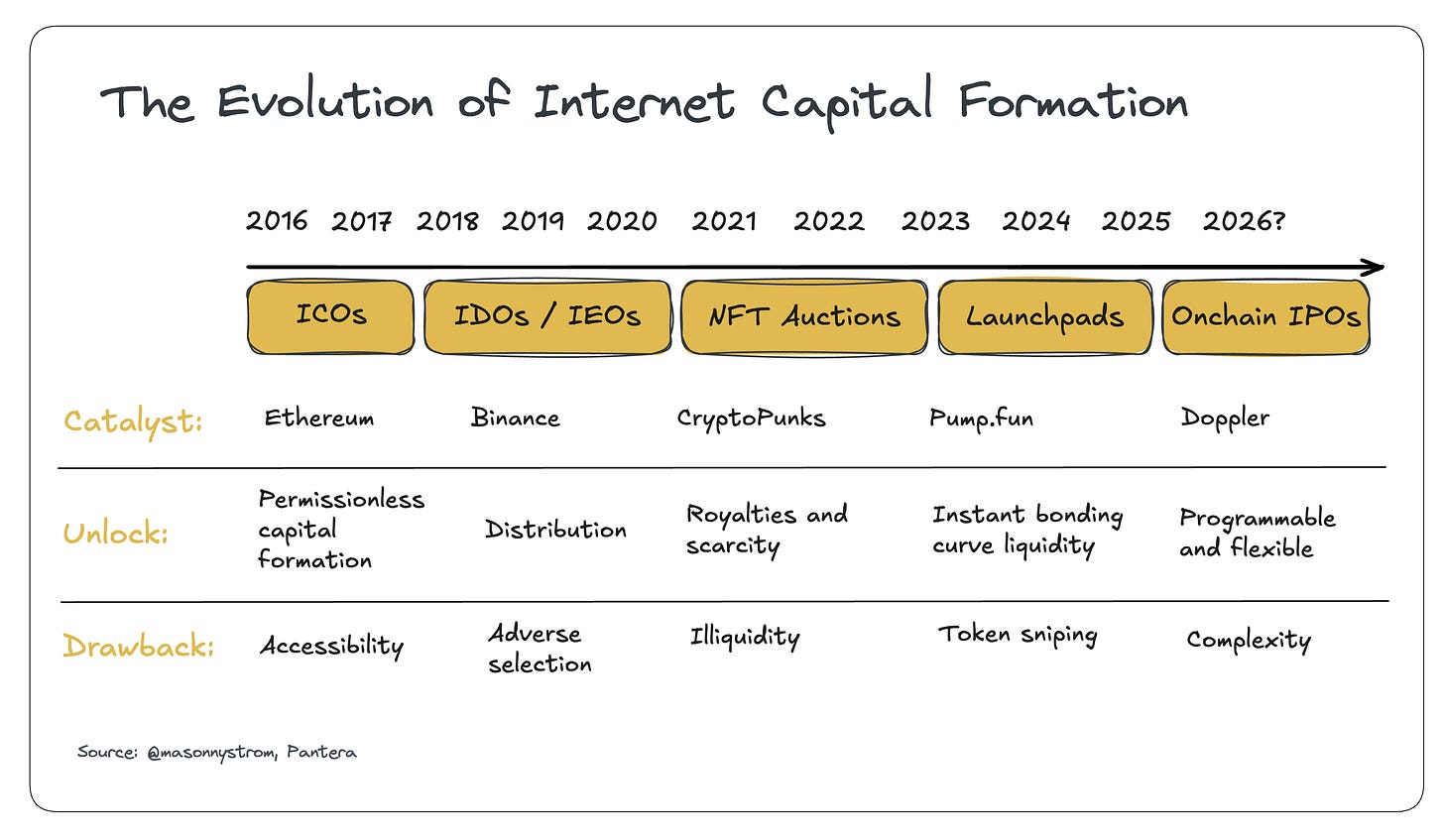 The Evolution of Internet Capital Formation

2016 2017 2018 2019 2020 2021 2022 2023 2024 2025 2026?

| | ICOs | IDOs / IEOs | NFT Auctions | Launchpads | Onchain IPOs |
|---|---|---|---|---|---|
| Catalyst: | Ethereum | Binance | CryptoPunks | Pump.fun | Doppler |
| Unlock: | Permissionless capital formation | Distribution | Royalties and scarcity | Instant bonding curve liquidity | Programmable and flexible |
| Drawback: | Accessibility | Adverse selection | Illiquidity | Token sniping | Complexity |

Source: @masonnystrom, Pantera